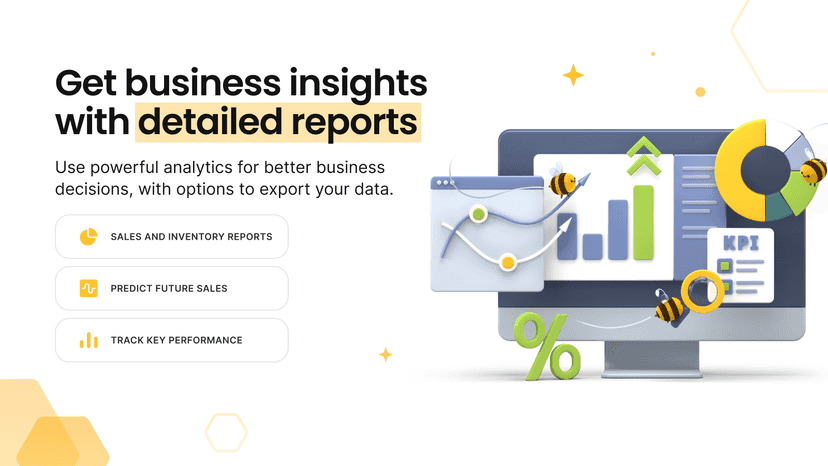 Get business insights with detailed reports

Use powerful analytics for better business decisions, with options to export your data.

SALES AND INVENTORY REPORTS

PREDICT FUTURE SALES

TRACK KEY PERFORMANCE

KPI

%